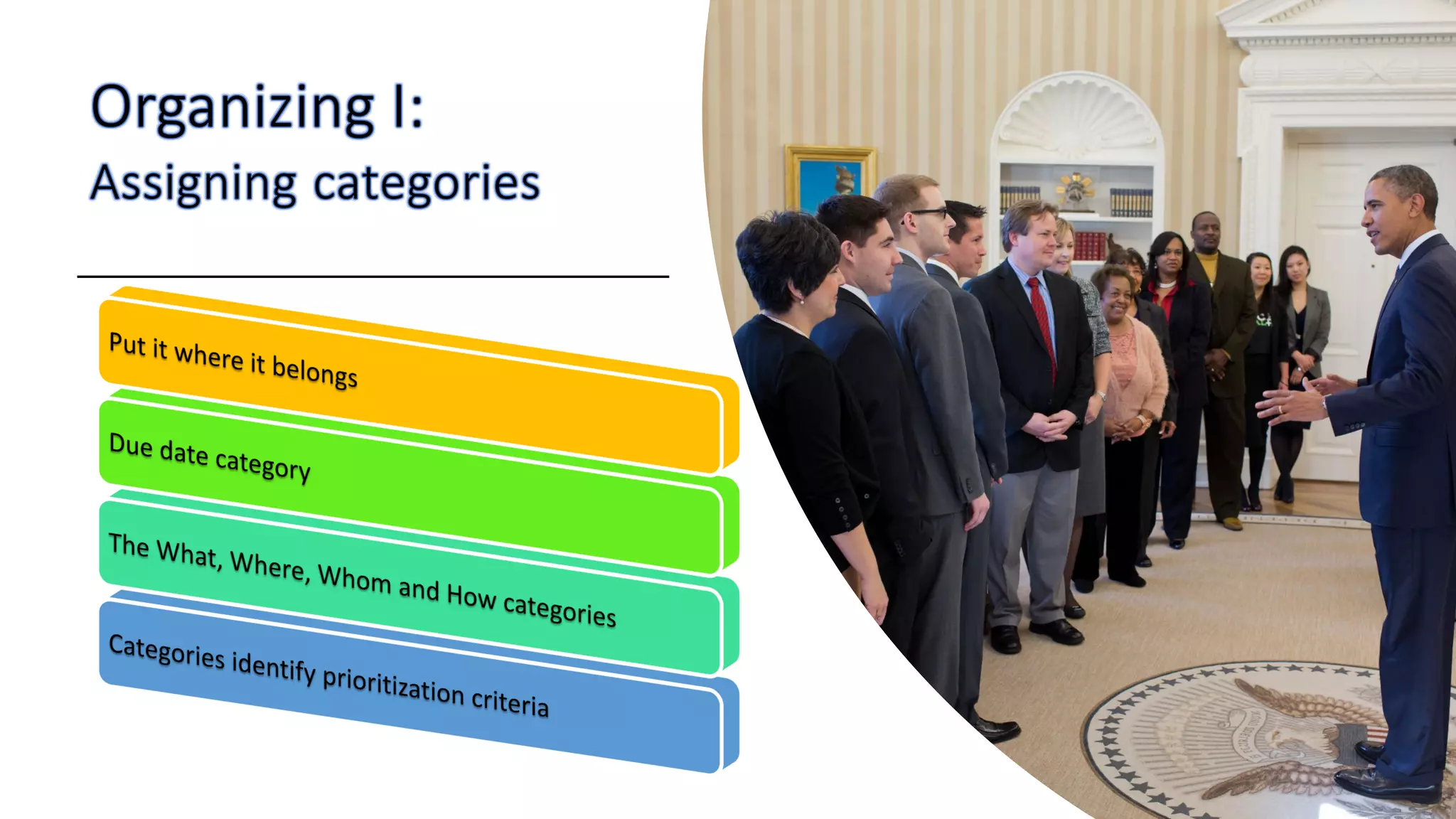 Organizing I:
Assigning categories

Put it where it belongs

Due date category

The What, Where, Whom and How categories

Categories identify prioritization criteria